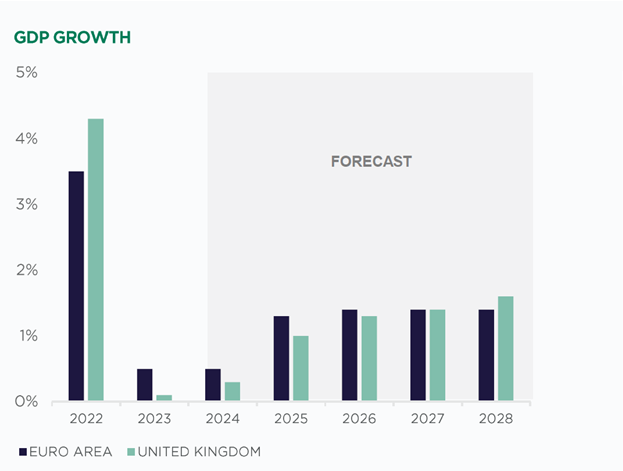 GDP GROWTH

5%
4%
3%
2%
1%
0%

FORECAST

2022 2023 2024 2025 2026 2027 2028

EURO AREA UNITED KINGDOM